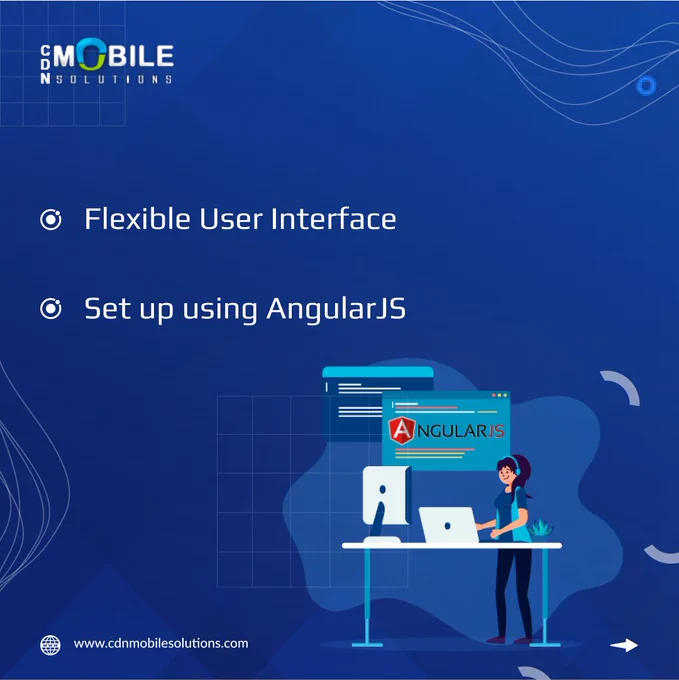 CDN MOBILE SOLUTIONS

Flexible User Interface

Set up using AngularJS

ANGULARJS

www.cdnmobilesolutions.com